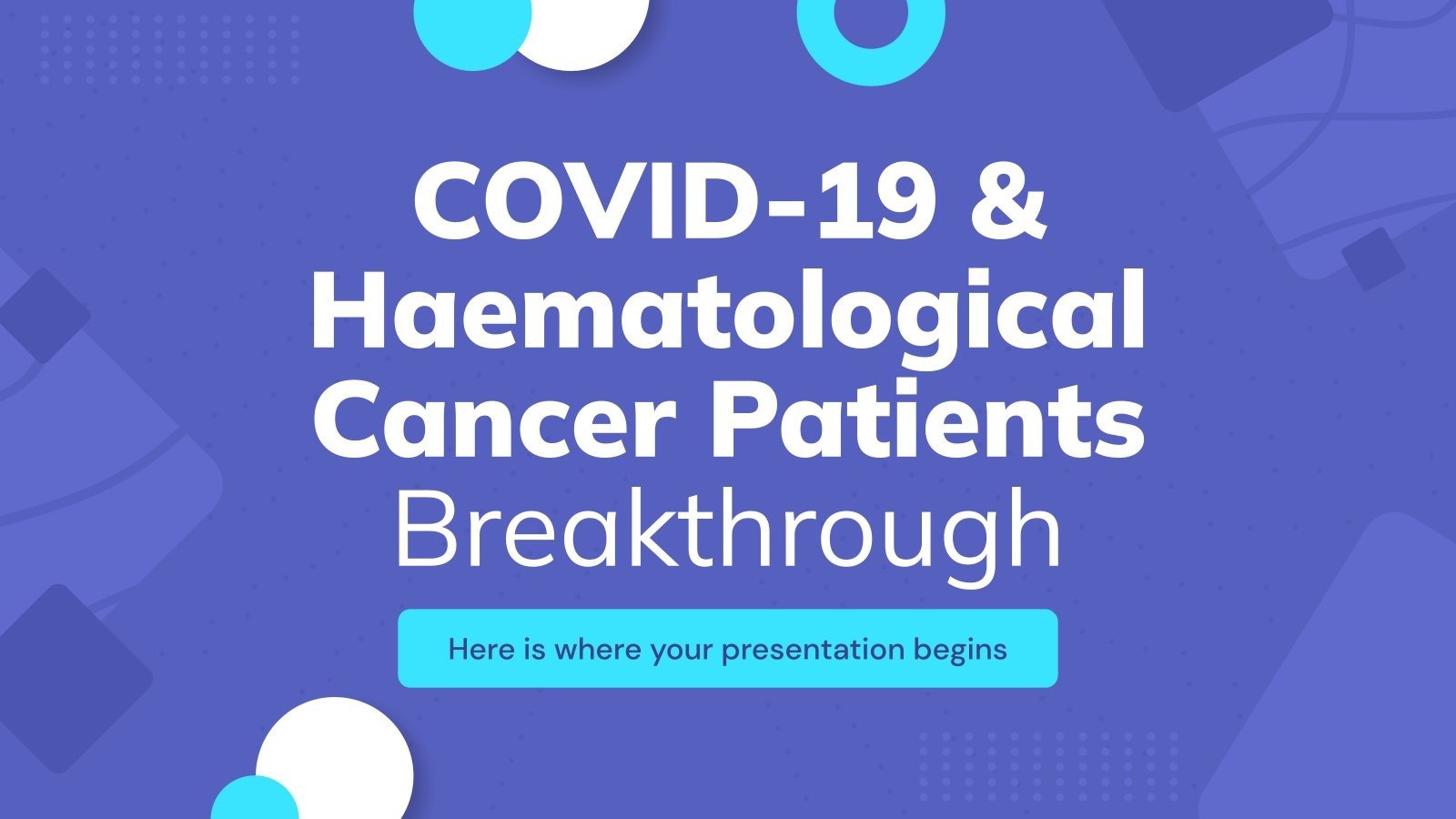 COVID-19 & Haematological Cancer Patients Breakthrough

Here is where your presentation begins